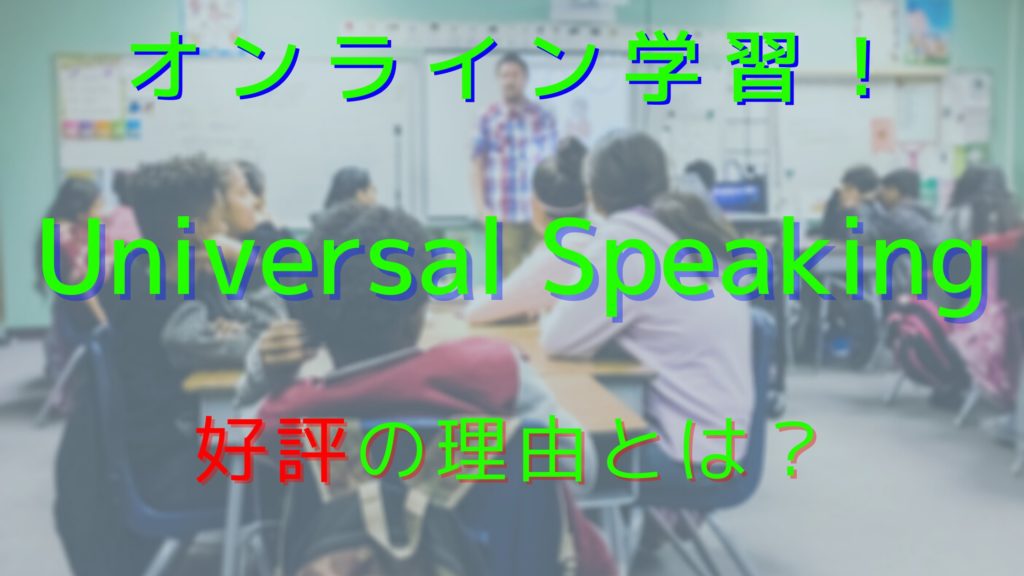 オンライン学習！

Universal Speaking

好評の理由とは？